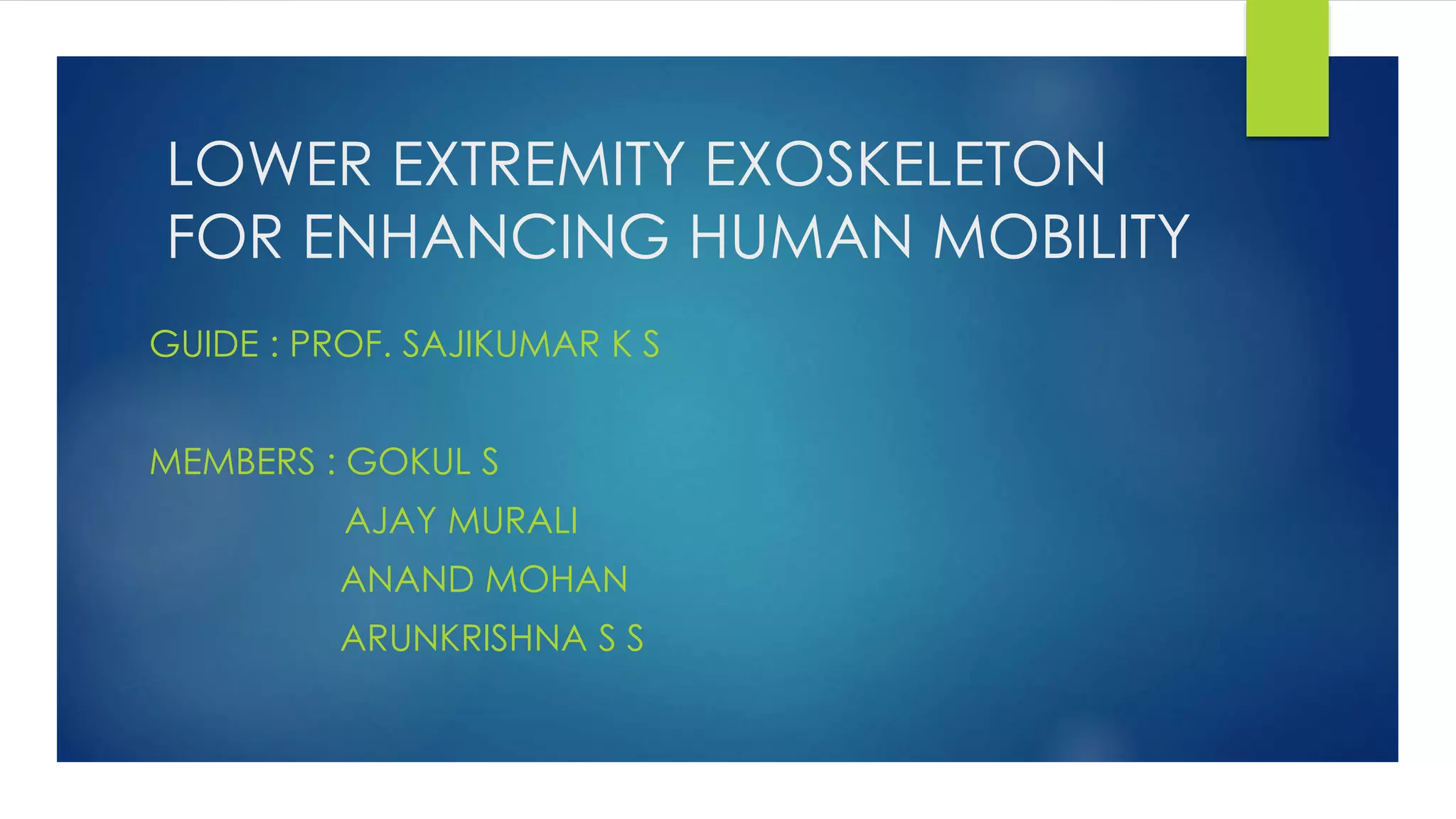 LOWER EXTREMITY EXOSKELETON FOR ENHANCING HUMAN MOBILITY

GUIDE : PROF. SAJIKUMAR K S

MEMBERS : GOKUL S
AJAY MURALI
ANAND MOHAN
ARUNKRISHNA S S